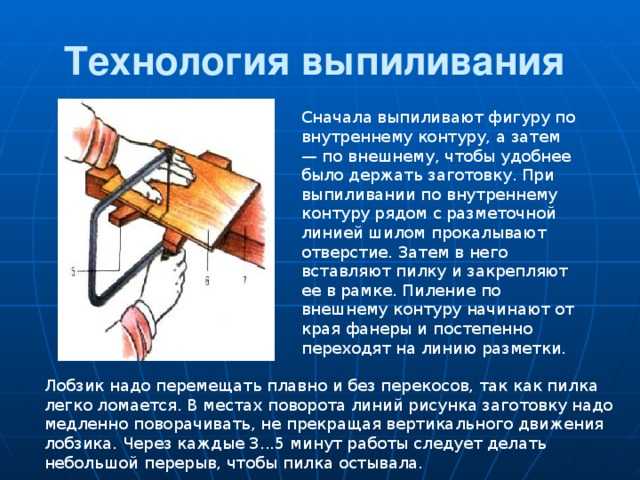 Технология выпиливания

5

6

7

Сначала выпиливают фигуру по внутреннему контуру, а затем — по внешнему, чтобы удобнее было держать заготовку. При выпиливании по внутреннему контуру рядом с разметочной линией шилом прокалывают отверстие. Затем в него вставляют пилку и закрепляют ее в рамке. Пиление по внешнему контуру начинают от края фанеры и постепенно переходят на линию разметки.

Лобзик надо перемещать плавно и без перекосов, так как пилка легко ломается. В местах поворота линий рисунка заготовку надо медленно поворачивать, не прекращая вертикального движения лобзика. Через каждые 3...5 минут работы следует делать небольшой перерыв, чтобы пилка остывала.